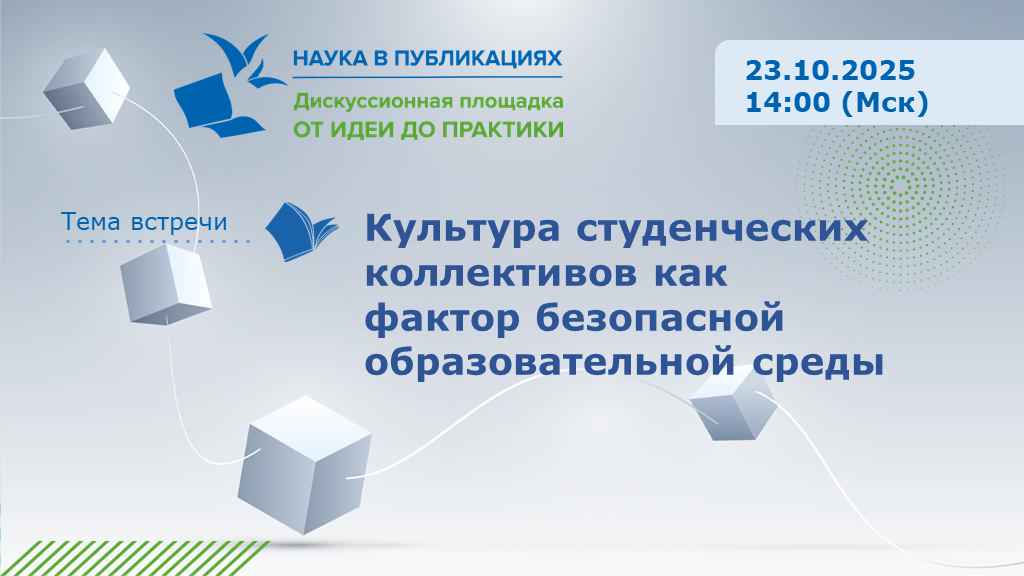 НАУКА В ПУБЛИКАЦИЯХ
Дискуссионная площадка
ОТ ИДЕИ ДО ПРАКТИКИ

23.10.2025
14:00 (Мск)

Тема встречи

Культура студенческих коллективов как фактор безопасной образовательной среды